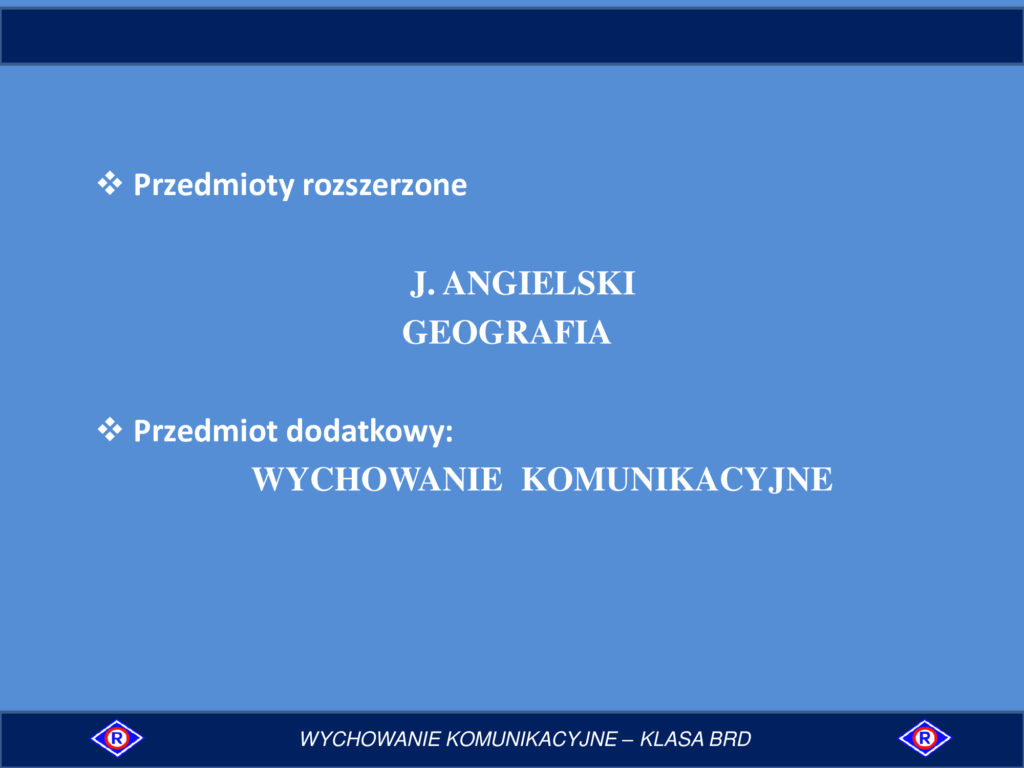 ❖ Przedmioty rozszerzone

J. ANGIELSKI
GEOGRAFIA

❖ Przedmiot dodatkowy:
WYCHOWANIE KOMUNIKACYJNE

R WYCHOWANIE KOMUNIKACYJNE – KLASA BRD R